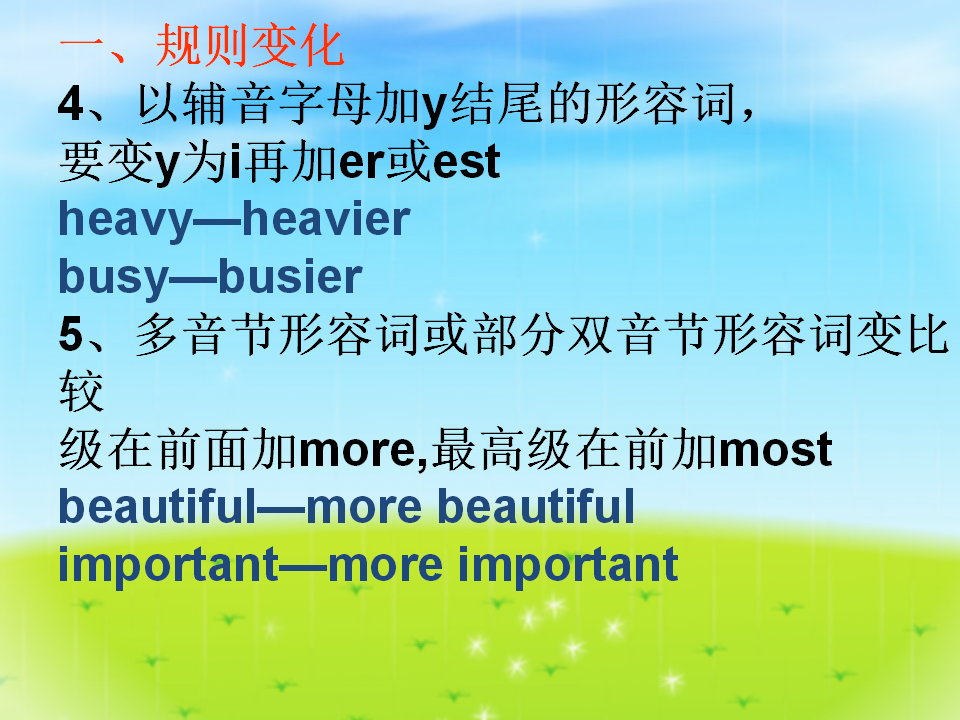 一、规则变化
4、以辅音字母加y结尾的形容词，要变y为i再加er或est
heavy—heavier
busy—busier
5、多音节形容词或部分双音节形容词变比较级在前面加more,最高级在前加most
beautiful—more beautiful
important—more important